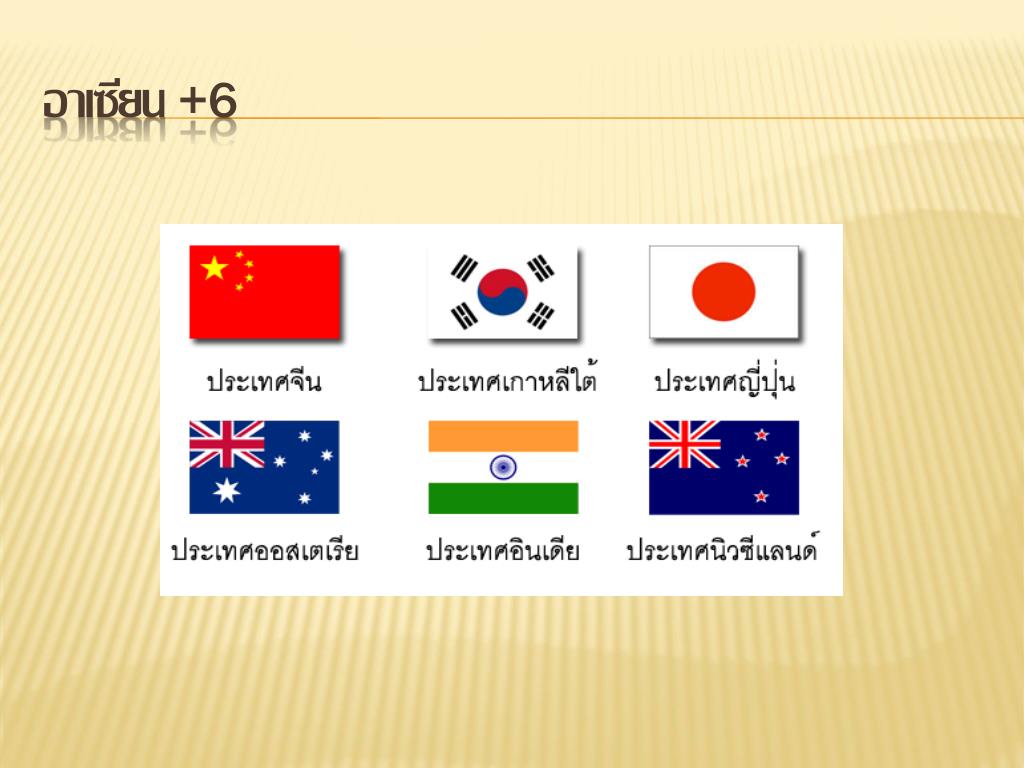 อาเซียน +6

ประเทศจีน

ประเทศเกาหลีใต้

ประเทศญี่ปุ่น

ประเทศออสเตเรีย

ประเทศอินเดีย

ประเทศนิวซีแลนด์